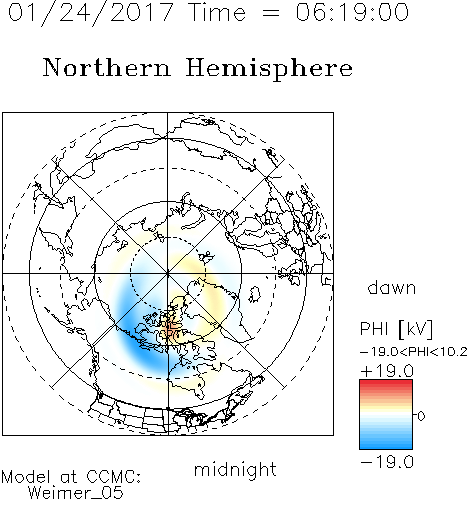 01/24/2017 Time = 06:19:00

Northern Hemisphere

dawn

PHI [kV]
−19.0<PHI<10.2
+19.0
0
−19.0

midnight

Model at CCMC:
Weimer_05